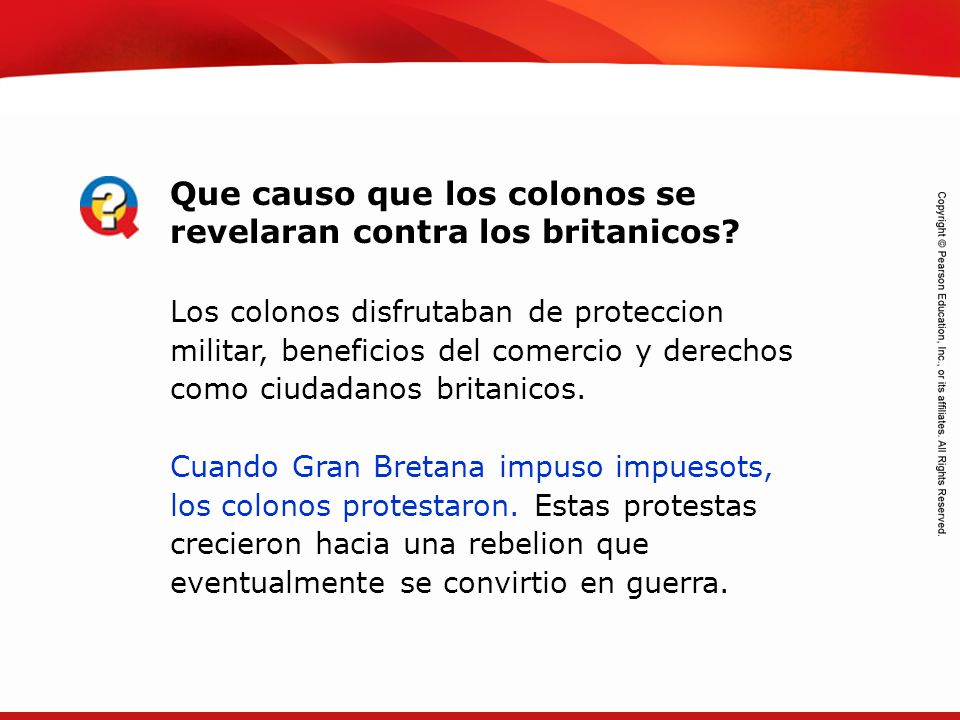 Que causo que los colonos se revelaran contra los britanicos?

Los colonos disfrutaban de proteccion militar, beneficios del comercio y derechos como ciudadanos britanicos.

Cuando Gran Bretana impuso impuesots, los colonos protestaron. Estas protestas crecieron hacia una rebelion que eventualmente se convirtio en guerra.

Copyright © Pearson Education, Inc., or its affiliates. All Rights Reserved.